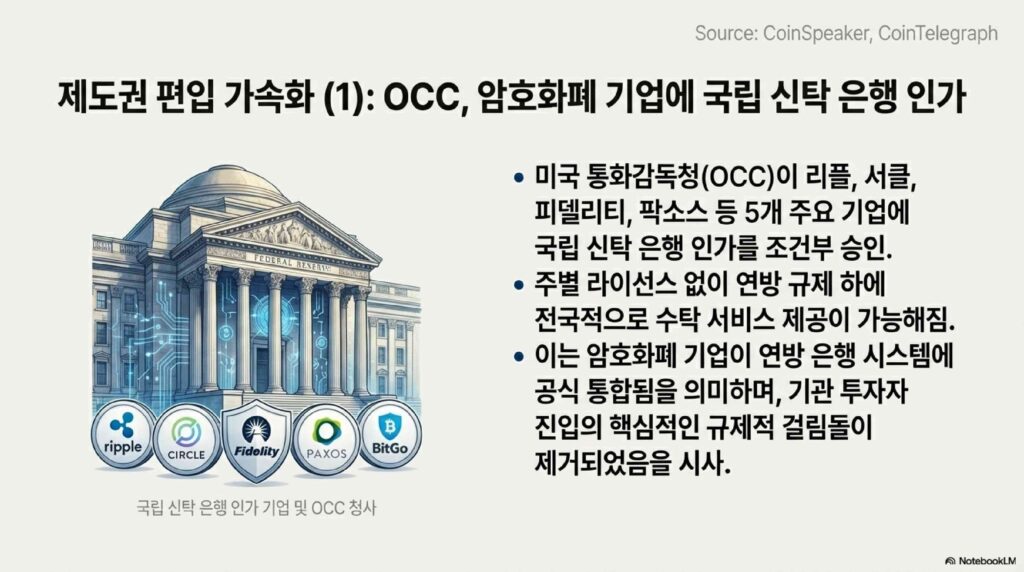 Source: CoinSpeaker, CoinTelegraph

제도권 편입 가속화 (1): OCC, 암호화폐 기업에 국립 신탁 은행 인가

FEDERAL RESERVE

ripple
CIRCLE
Fidelity
PAXOS
BitGo

국립 신탁 은행 인가 기업 및 OCC 청사

• 미국 통화감독청(OCC)이 리플, 서클, 피델리티, 팍소스 등 5개 주요 기업에 국립 신탁 은행 인가를 조건부 승인.
• 주별 라이선스 없이 연방 규제 하에 전국적으로 수탁 서비스 제공이 가능해짐.
• 이는 암호화폐 기업이 연방 은행 시스템에 공식 통합됨을 의미하며, 기관 투자자 진입의 핵심적인 규제적 걸림돌이 제거되었음을 시사.

NotebookLM